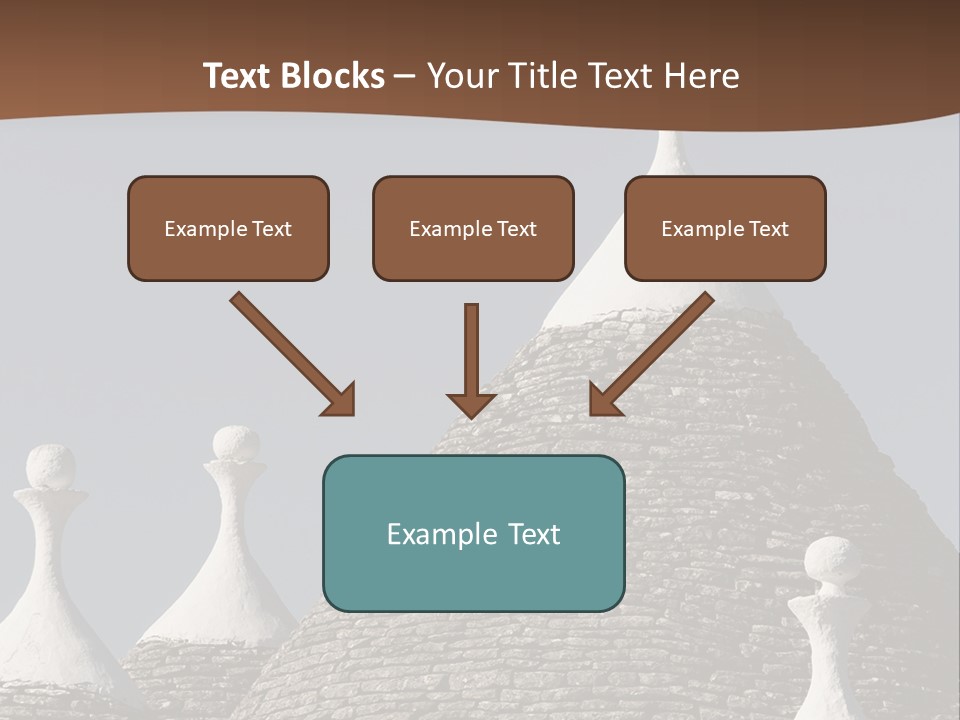 Text Blocks – Your Title Text Here

Example Text

Example Text

Example Text

Example Text